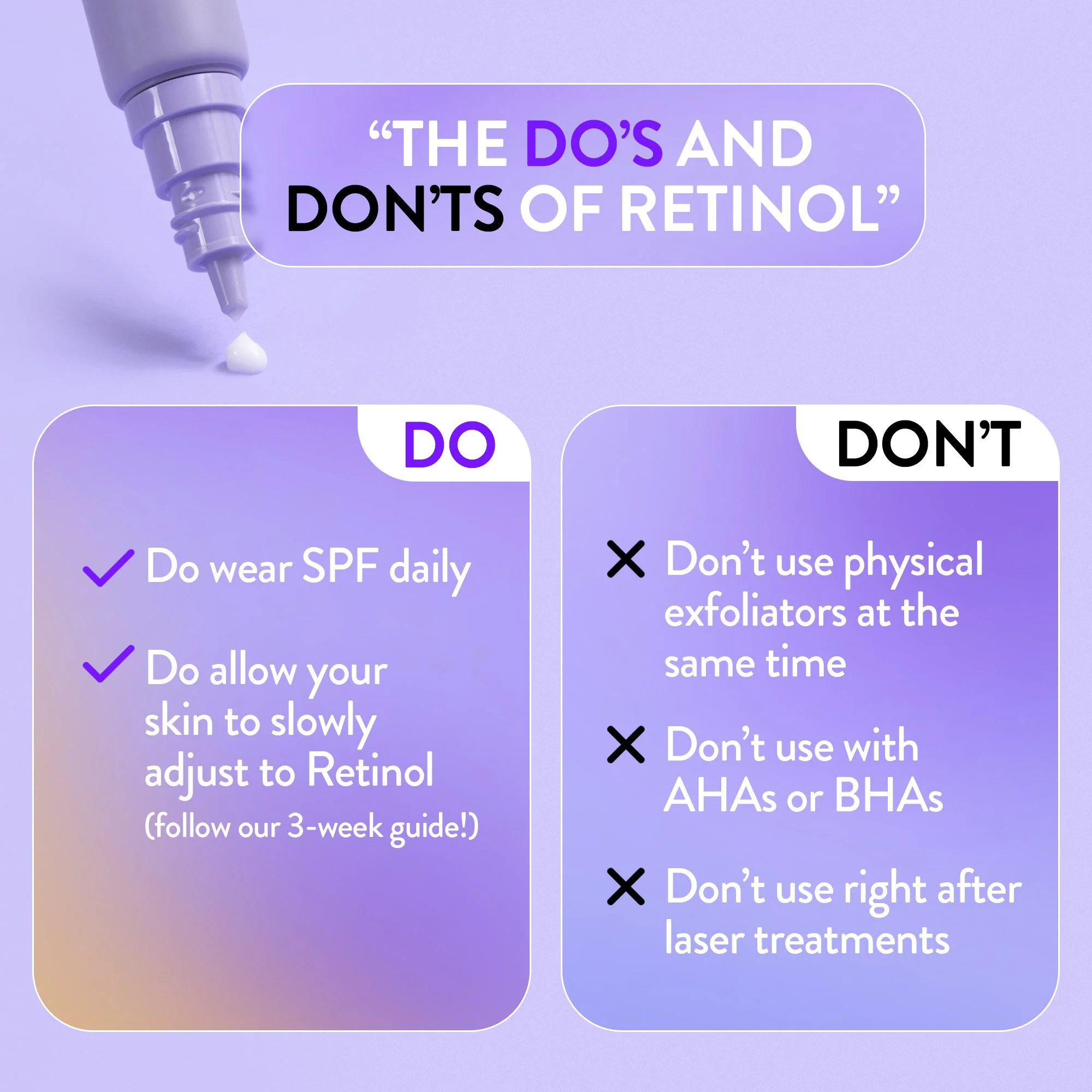 "THE DO'S AND DON'TS OF RETINOL"

DO

✓ Do wear SPF daily

✓ Do allow your skin to slowly adjust to Retinol (follow our 3-week guide!)

DON'T

✕ Don't use physical exfoliators at the same time

✕ Don't use with AHAs or BHAs

✕ Don't use right after laser treatments